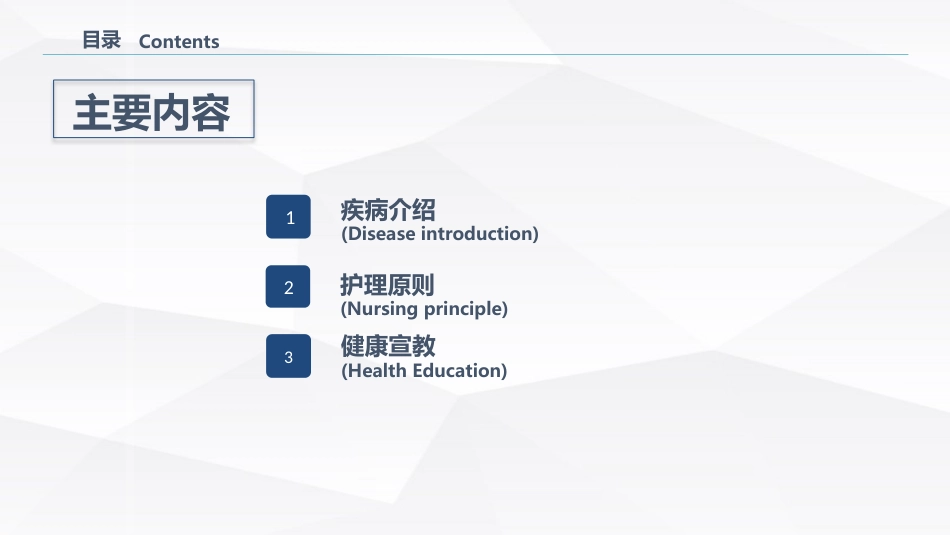 目录 Contents

主要内容

1
疾病介绍
(Disease introduction)

2
护理原则
(Nursing principle)

3
健康宣教
(Health Education)